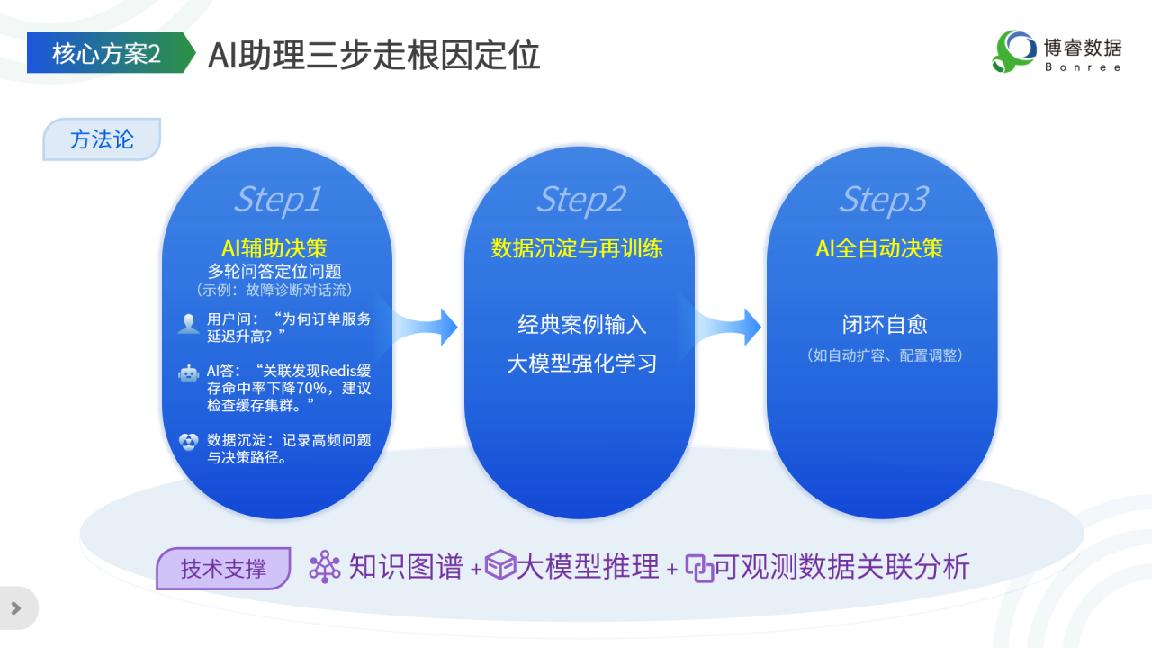 核心方案2 AI助理三步走根因定位

博睿数据
Bonree

方法论

Step1
AI辅助决策
多轮问答定位问题
（示例：故障诊断对话流）

用户问：“为何订单服务延迟升高？”

AI答：“关联发现Redis缓存命中率下降70%，建议检查缓存集群。”

数据沉淀：记录高频问题与决策路径。

Step2
数据沉淀与再训练

经典案例输入
大模型强化学习

Step3
AI全自动决策

闭环自愈
（如自动扩容、配置调整）

技术支撑 知识图谱 + 大模型推理 + 可观测数据关联分析